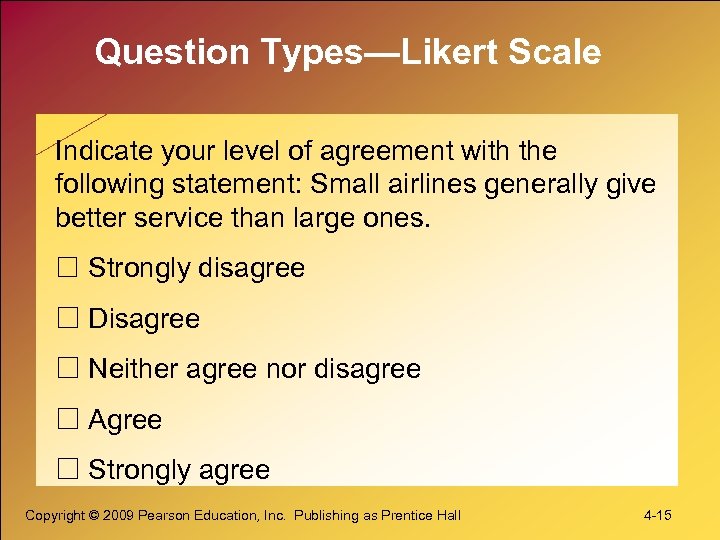 Question Types—Likert Scale

Indicate your level of agreement with the following statement: Small airlines generally give better service than large ones.

☐ Strongly disagree

☐ Disagree

☐ Neither agree nor disagree

☐ Agree

☐ Strongly agree

Copyright © 2009 Pearson Education, Inc. Publishing as Prentice Hall

4-15